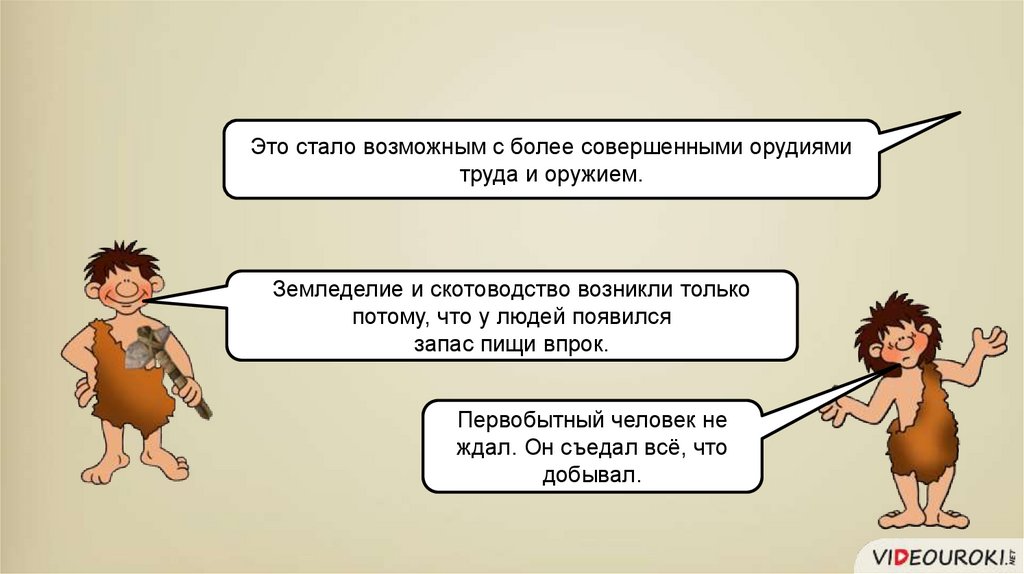 Это стало возможным с более совершенными орудиями труда и оружием.

Земледелие и скотоводство возникли только потому, что у людей появился запас пищи впрок.

Первобытный человек не ждал. Он съедал всё, что добывал.

VIDEOUROKI.NET